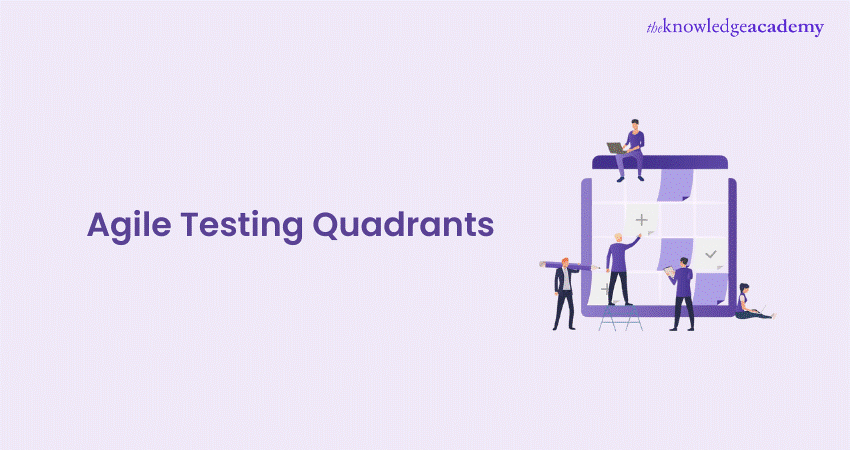 theknowledgeacademy

Agile Testing Quadrants